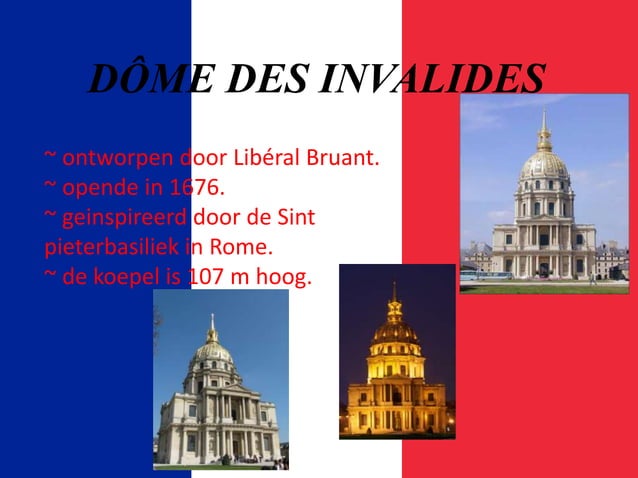 DÔME DES INVALIDES

~ ontworpen door Libéral Bruant.
~ opende in 1676.
~ geinspireerd door de Sint pieterbasiliek in Rome.
~ de koepel is 107 m hoog.